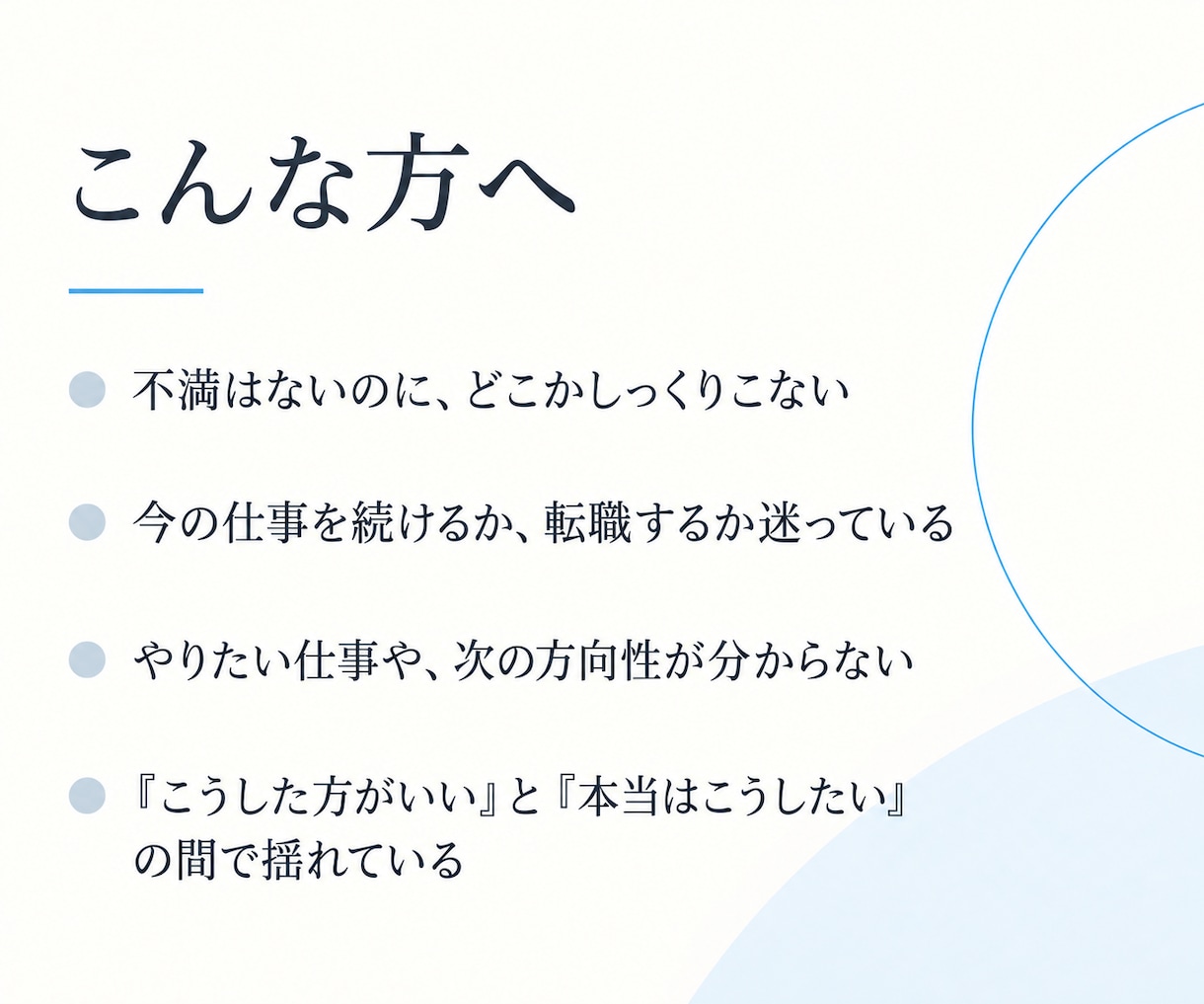 こんな方へ

不満はないのに、どこかしっくりこない

今の仕事を続けるか、転職するか迷っている

やりたい仕事や、次の方向性が分からない

『こうした方がいい』と『本当はこうしたい』の間で揺れている